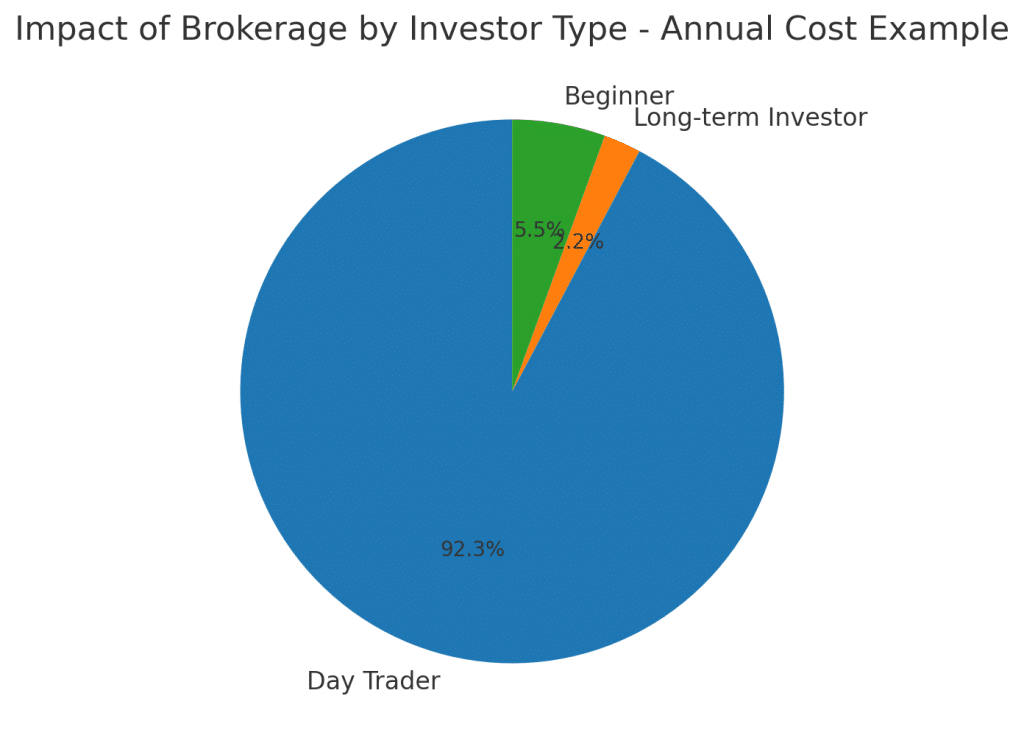 Impact of Brokerage by Investor Type - Annual Cost Example

Beginner

Long-term Investor

5.5%

2.2%

92.3%

Day Trader